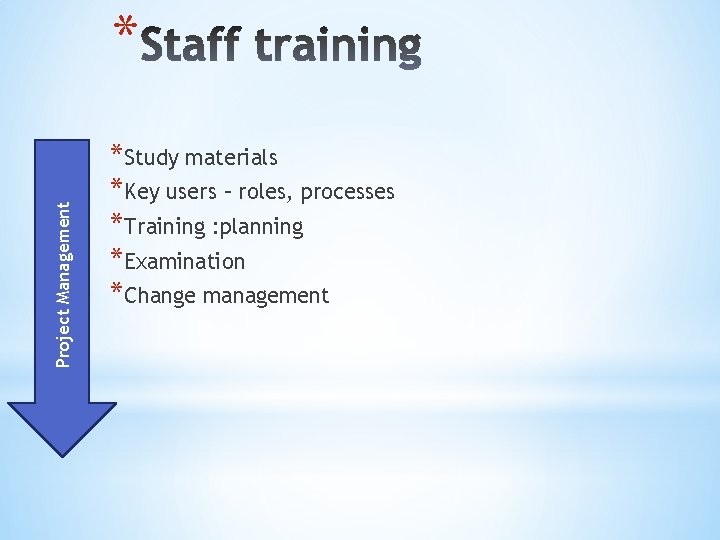 *Staff training

Project Management

*Study materials
*Key users – roles, processes
*Training :planning
*Examination
*Change management